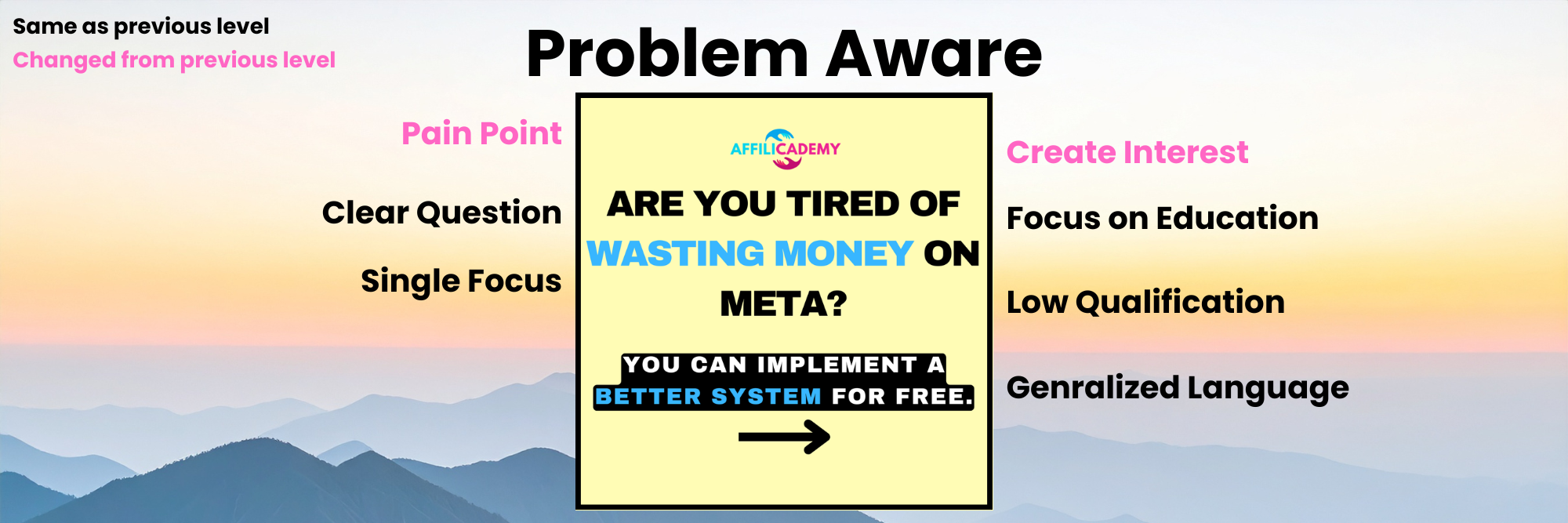 Same as previous level
Changed from previous level

Problem Aware

Pain Point

Clear Question

Single Focus

AFFILICADEMY

ARE YOU TIRED OF WASTING MONEY ON META?

YOU CAN IMPLEMENT A BETTER SYSTEM FOR FREE.

Create Interest

Focus on Education

Low Qualification

Genralized Language